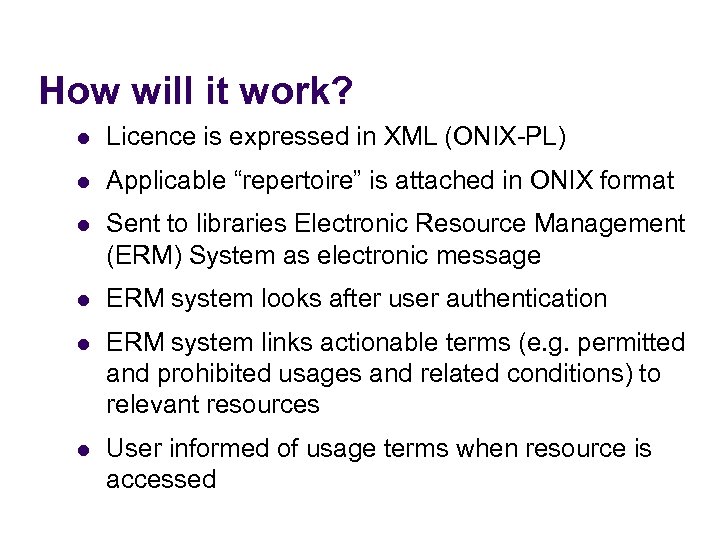 How will it work?

- Licence is expressed in XML (ONIX-PL)
- Applicable “repertoire” is attached in ONIX format
- Sent to libraries Electronic Resource Management (ERM) System as electronic message
- ERM system looks after user authentication
- ERM system links actionable terms (e.g. permitted and prohibited usages and related conditions) to relevant resources
- User informed of usage terms when resource is accessed